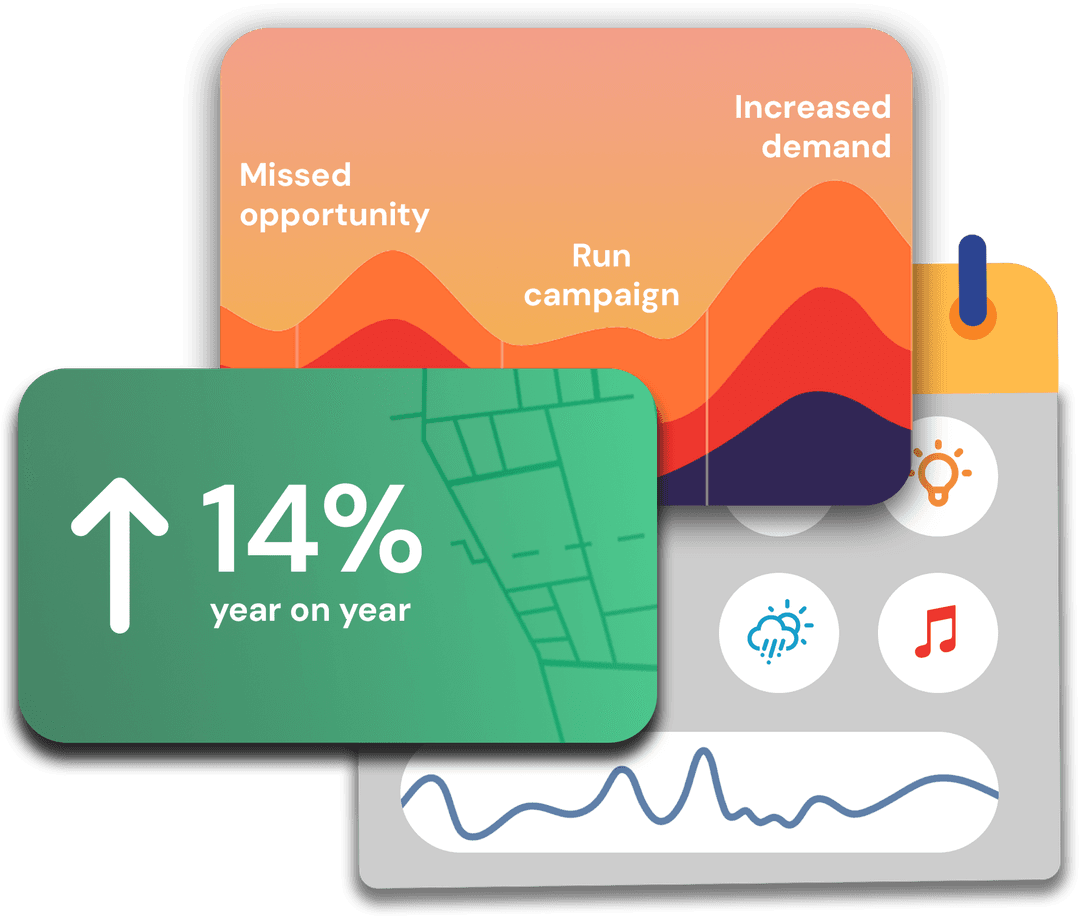 Missed opportunity

Run campaign

Increased demand

14%
year on year